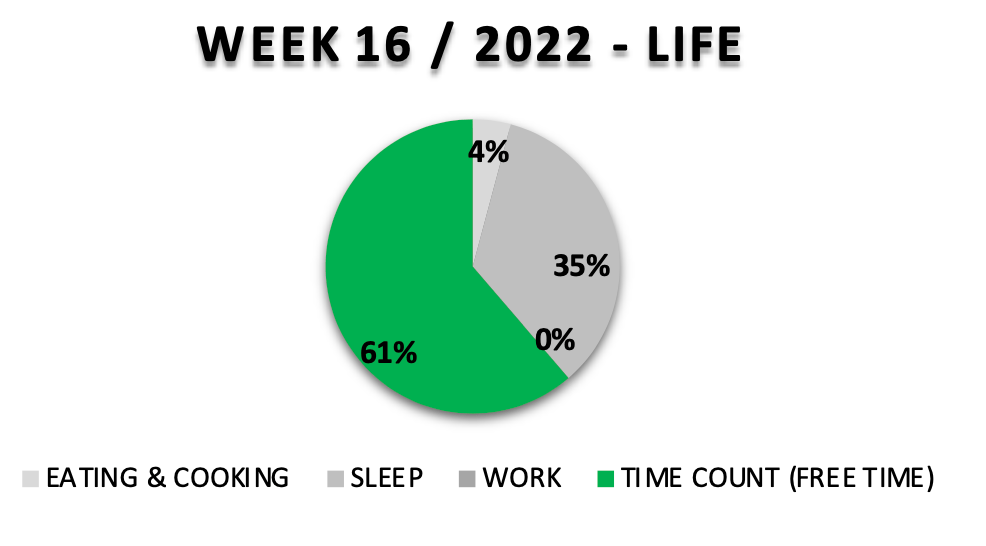 WEEK 16 / 2022 - LIFE

4%

35%

0%

61%

EATING & COOKING SLEEP WORK TIME COUNT (FREE TIME)